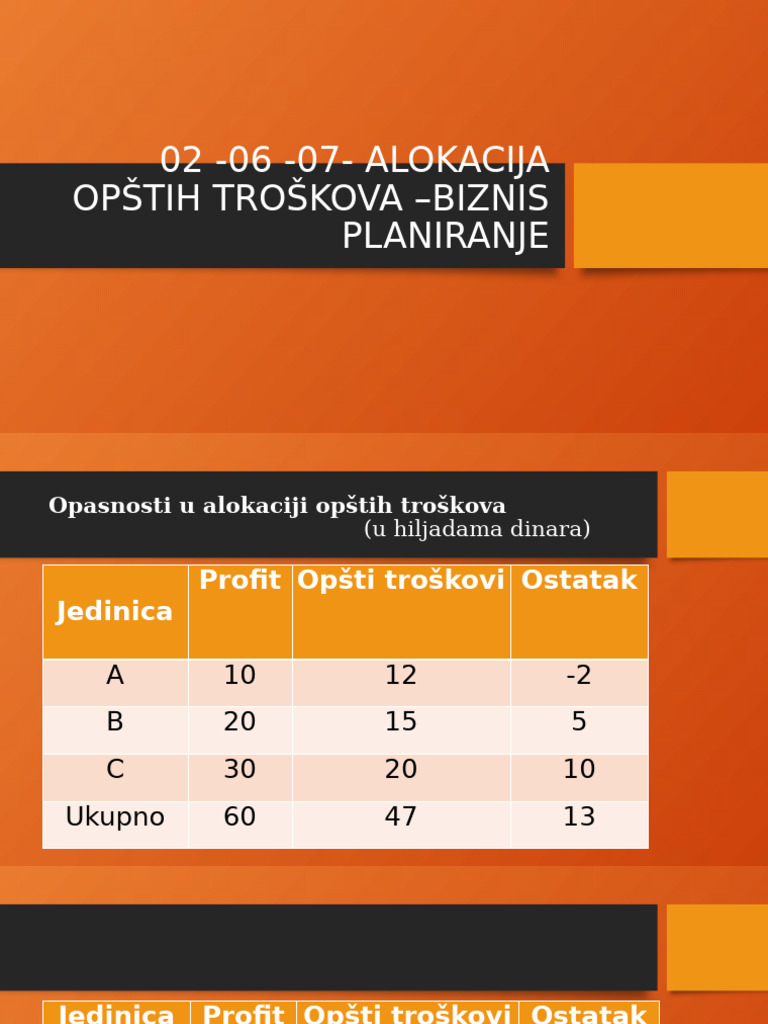 02 -06 -07- ALOKACIJA OPŠTIH TROŠKOVA –BIZNIS PLANIRANJE

Opasnosti u alokaciji opštih troškova
(u hiljadama dinara)

| Jedinica | Profit | Opšti troškovi | Ostatak |
|---|---|---|---|
| A | 10 | 12 | -2 |
| B | 20 | 15 | 5 |
| C | 30 | 20 | 10 |
| Ukupno | 60 | 47 | 13 |

| Jedinica | Profit | Opšti troškovi | Ostatak |
|---|---|---|---|